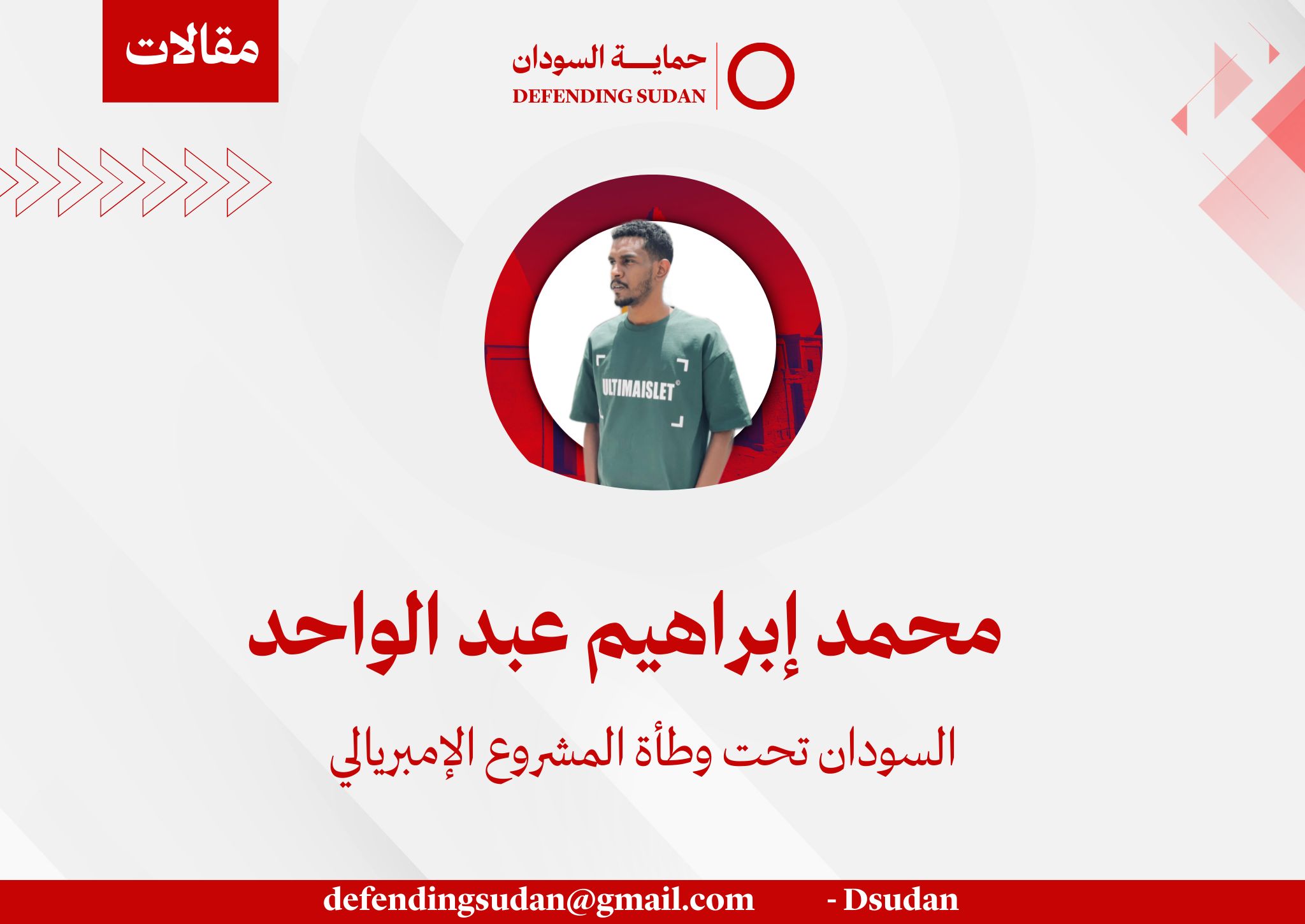 مقالات

حمايـــة السودان
DEFENDING SUDAN

ULTIMAISLET

محمد إبراهيم عبد الواحد

السودان تحت وطأة المشروع الإمبريالي

defendingsudan@gmail.com - Dsudan